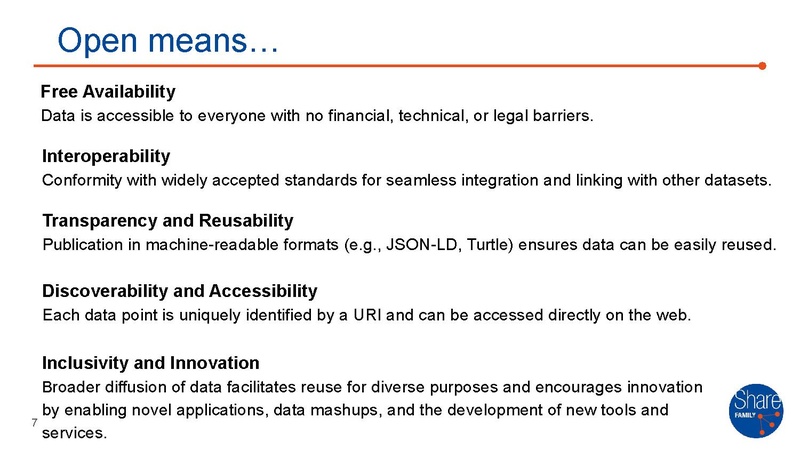 Open means…

Free Availability
Data is accessible to everyone with no financial, technical, or legal barriers.

Interoperability
Conformity with widely accepted standards for seamless integration and linking with other datasets.

Transparency and Reusability
Publication in machine-readable formats (e.g., JSON-LD, Turtle) ensures data can be easily reused.

Discoverability and Accessibility
Each data point is uniquely identified by a URI and can be accessed directly on the web.

Inclusivity and Innovation
Broader diffusion of data facilitates reuse for diverse purposes and encourages innovation by enabling novel applications, data mashups, and the development of new tools and services.

7

Share FAMILY